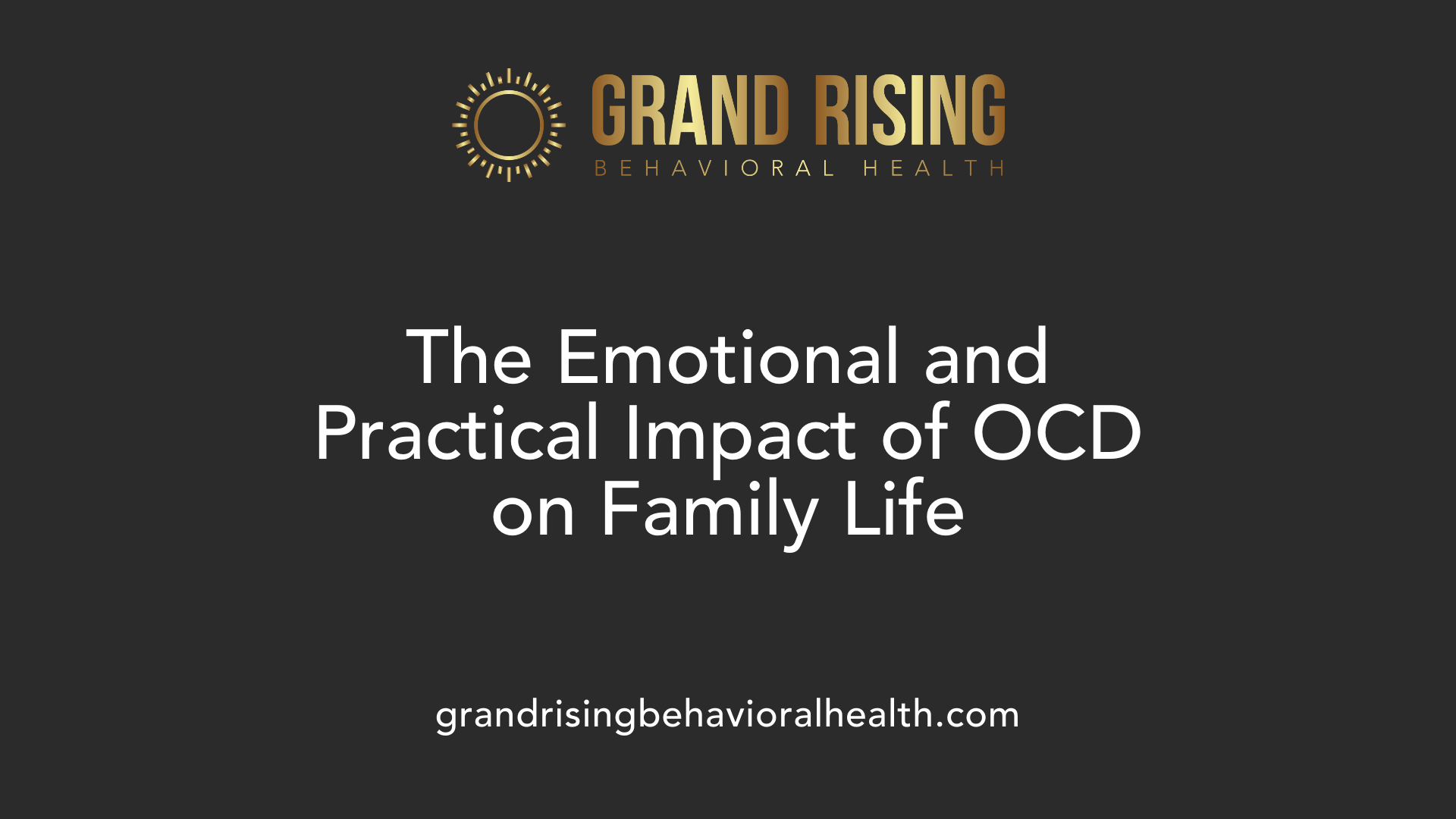 GRAND RISING
BEHAVIORAL HEALTH

The Emotional and Practical Impact of OCD on Family Life

grandrisingbehavioralhealth.com